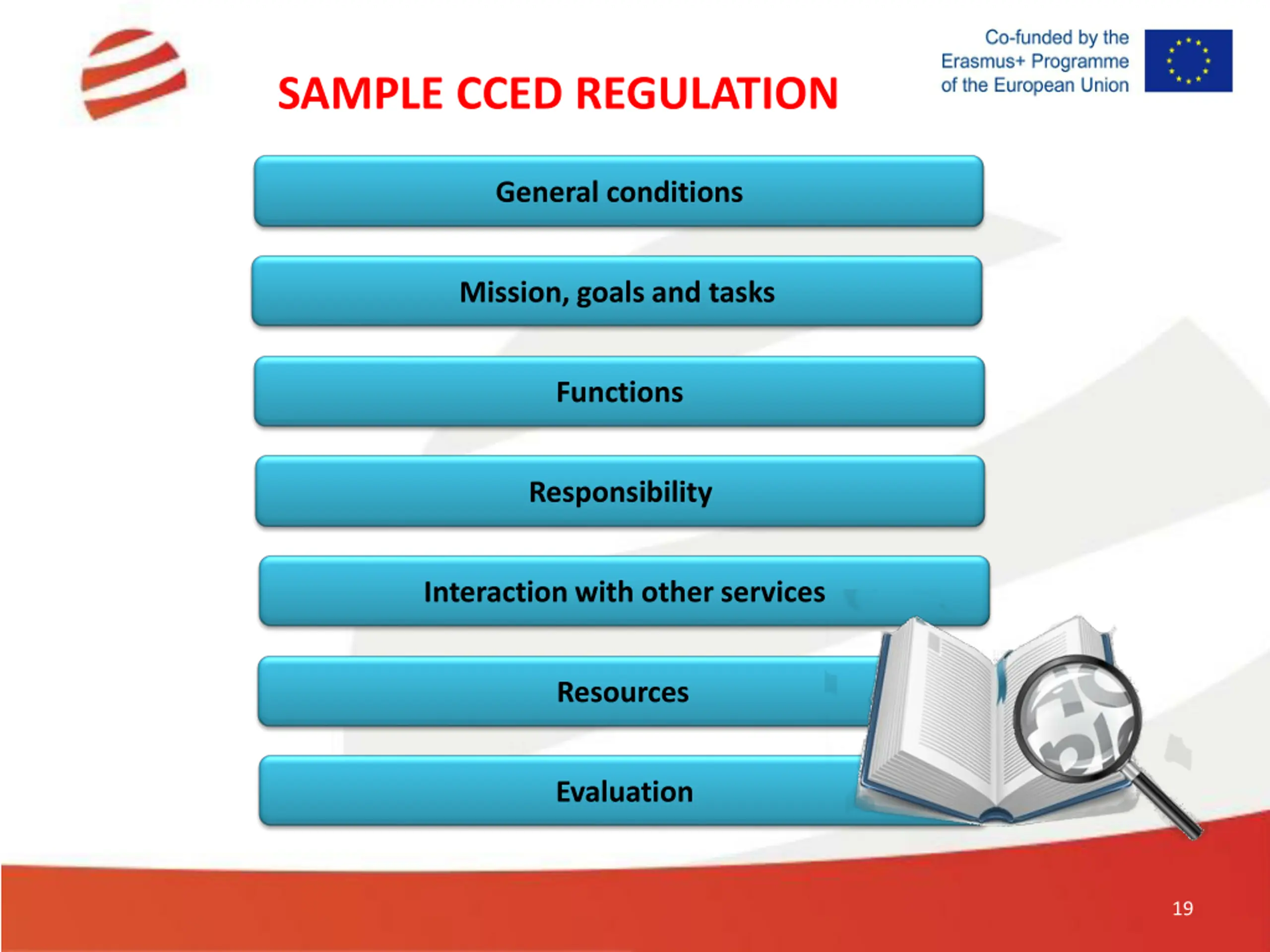 SAMPLE CCED REGULATION

Co-funded by the Erasmus+ Programme of the European Union

General conditions

Mission, goals and tasks

Functions

Responsibility

Interaction with other services

Resources

Evaluation

19